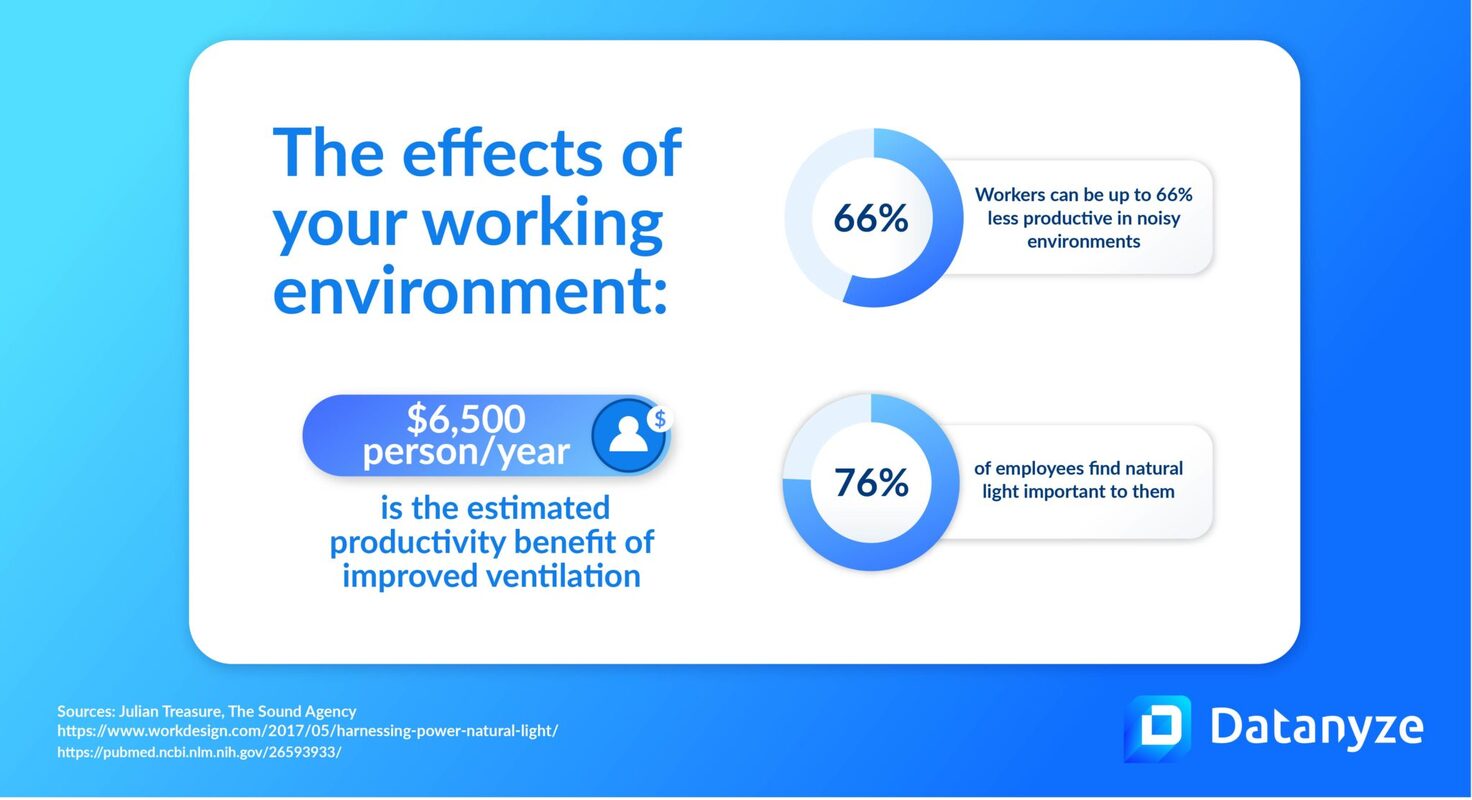 The effects of your working environment:

$6,500 person/year

$

is the estimated productivity benefit of improved ventilation

66%

Workers can be up to 66% less productive in noisy environments

76%

of employees find natural light important to them

Sources: Julian Treasure, The Sound Agency
https://www.workdesign.com/2017/05/harnessing-power-natural-light/
https://pubmed.ncbi.nlm.nih.gov/26593933/

Datanyze